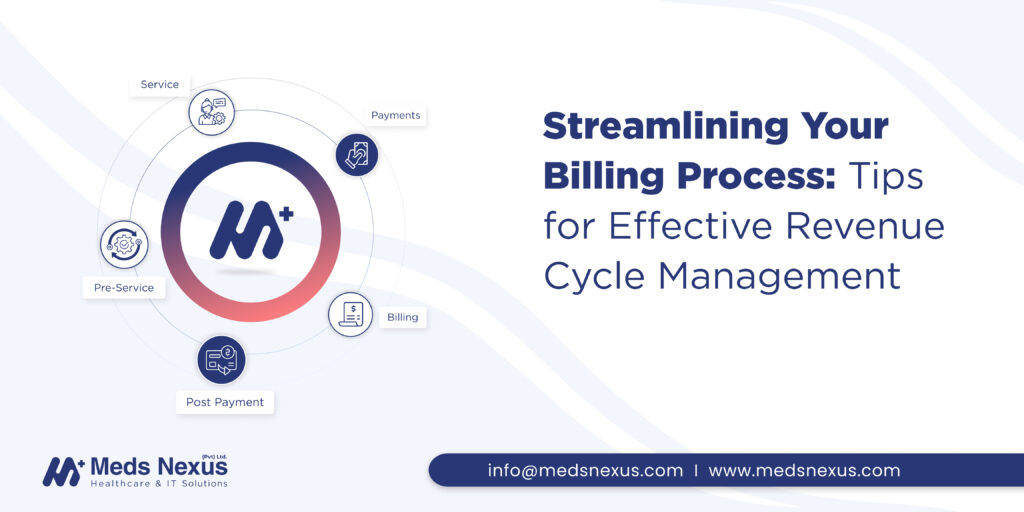 Service

Payments

Pre-Service

Billing

Post Payment

Streamlining Your Billing Process: Tips for Effective Revenue Cycle Management

Meds Nexus (Pvt) Ltd.
Healthcare & IT Solutions

info@medsnexus.com | www.medsnexus.com